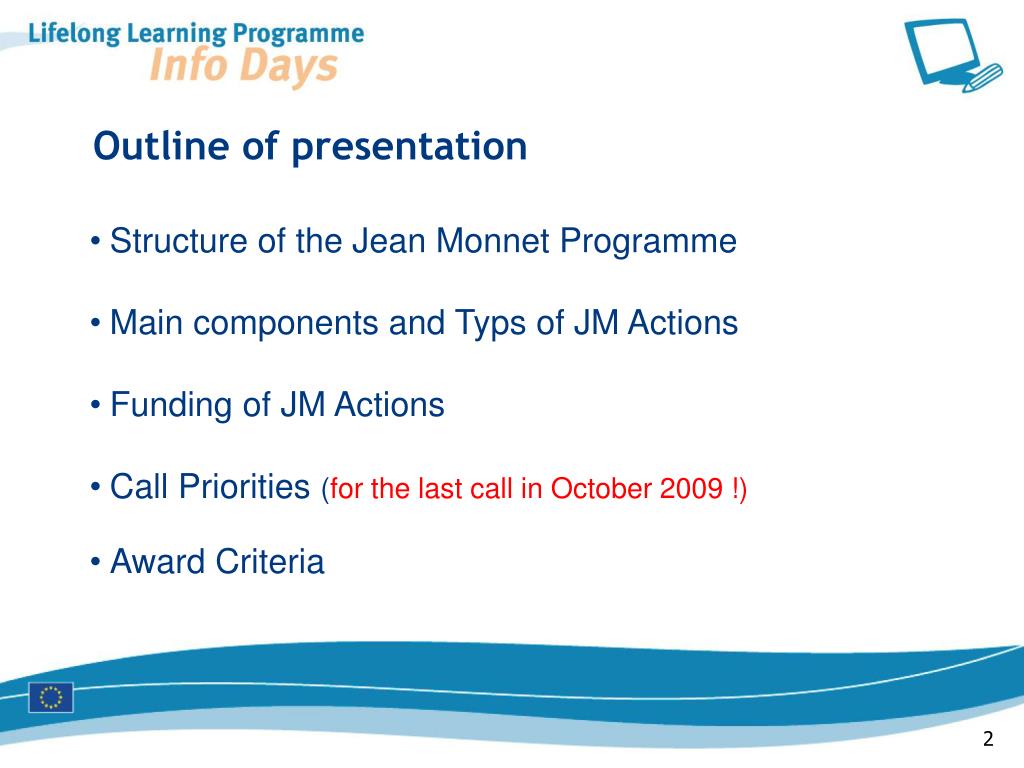 Lifelong Learning Programme
Info Days

Outline of presentation

• Structure of the Jean Monnet Programme

• Main components and Typs of JM Actions

• Funding of JM Actions

• Call Priorities (for the last call in October 2009 !)

• Award Criteria

2